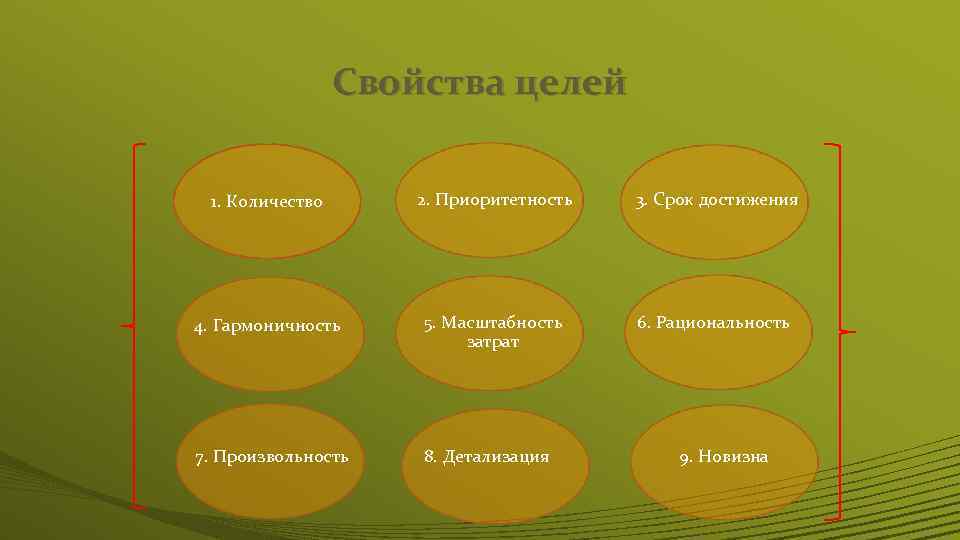 Свойства целей

1. Количество

2. Приоритетность

3. Срок достижения

4. Гармоничность

5. Масштабность затрат

6. Рациональность

7. Произвольность

8. Детализация

9. Новизна